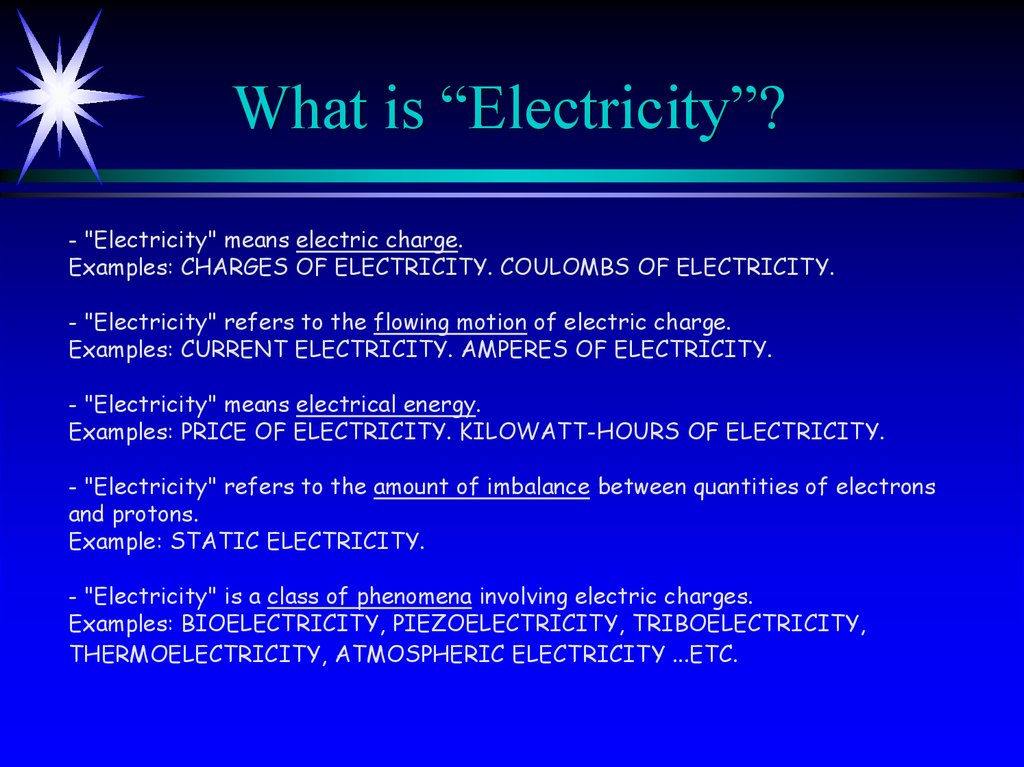 What is “Electricity”?

- "Electricity" means electric charge.
Examples: CHARGES OF ELECTRICITY. COULOMBS OF ELECTRICITY.

- "Electricity" refers to the flowing motion of electric charge.
Examples: CURRENT ELECTRICITY. AMPERES OF ELECTRICITY.

- "Electricity" means electrical energy.
Examples: PRICE OF ELECTRICITY. KILOWATT-HOURS OF ELECTRICITY.

- "Electricity" refers to the amount of imbalance between quantities of electrons and protons.
Example: STATIC ELECTRICITY.

- "Electricity" is a class of phenomena involving electric charges.
Examples: BIOELECTRICITY, PIEZOELECTRICITY, TRIBOELECTRICITY, THERMOELECTRICITY, ATMOSPHERIC ELECTRICITY ...ETC.